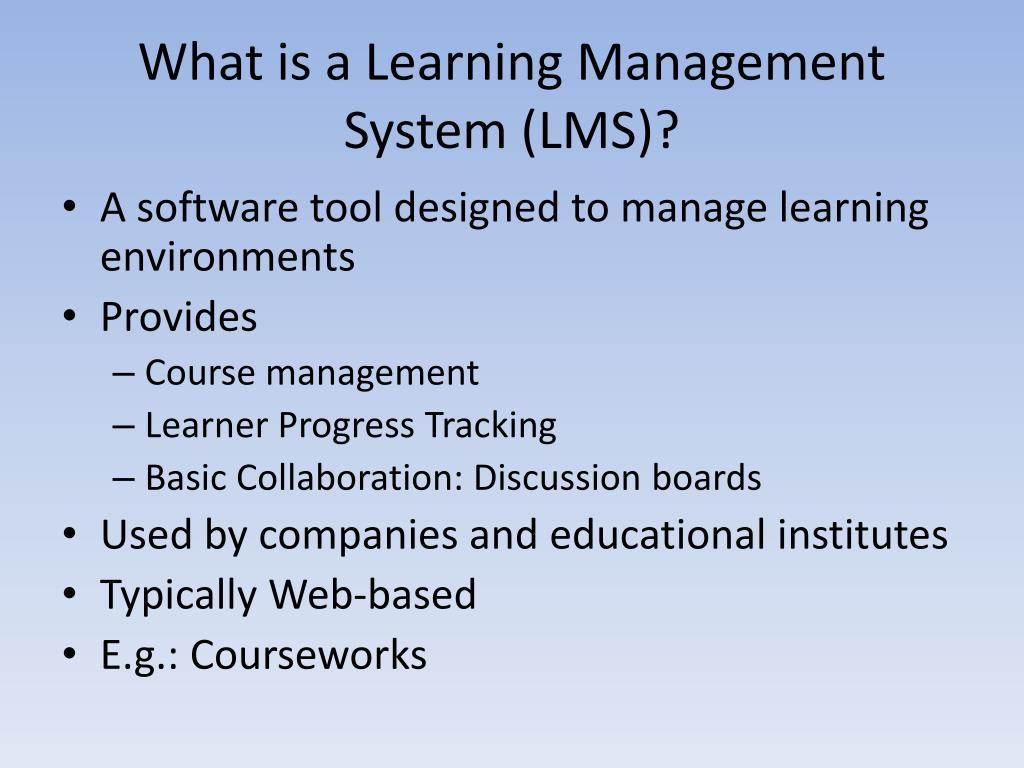 What is a Learning Management System (LMS)?

• A software tool designed to manage learning environments
• Provides
– Course management
– Learner Progress Tracking
– Basic Collaboration: Discussion boards
• Used by companies and educational institutes
• Typically Web-based
• E.g.: Courseworks